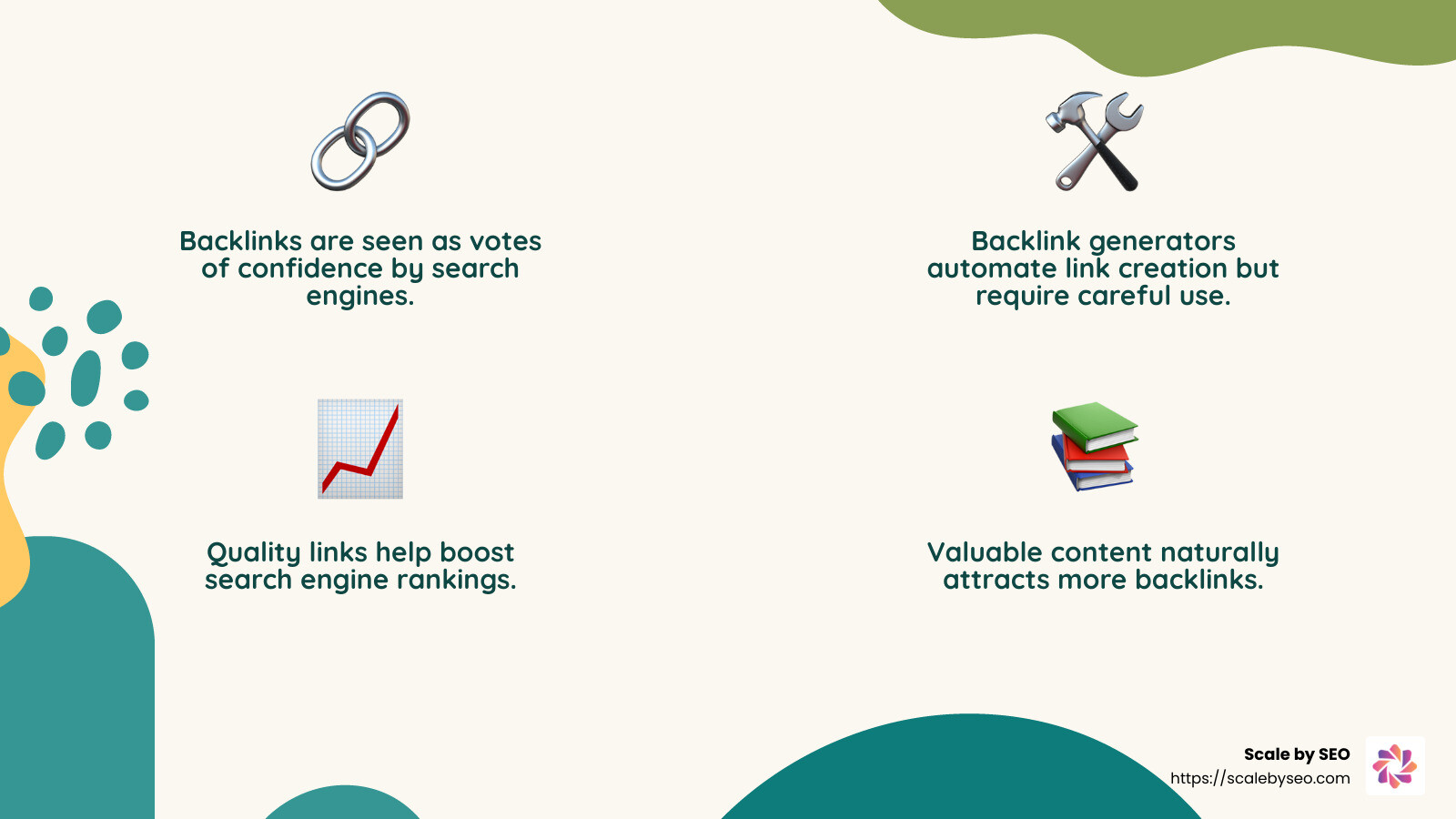 Backlinks are seen as votes of confidence by search engines.

Backlink generators automate link creation but require careful use.

Quality links help boost search engine rankings.

Valuable content naturally attracts more backlinks.

Scale by SEO
https://scalebyseo.com